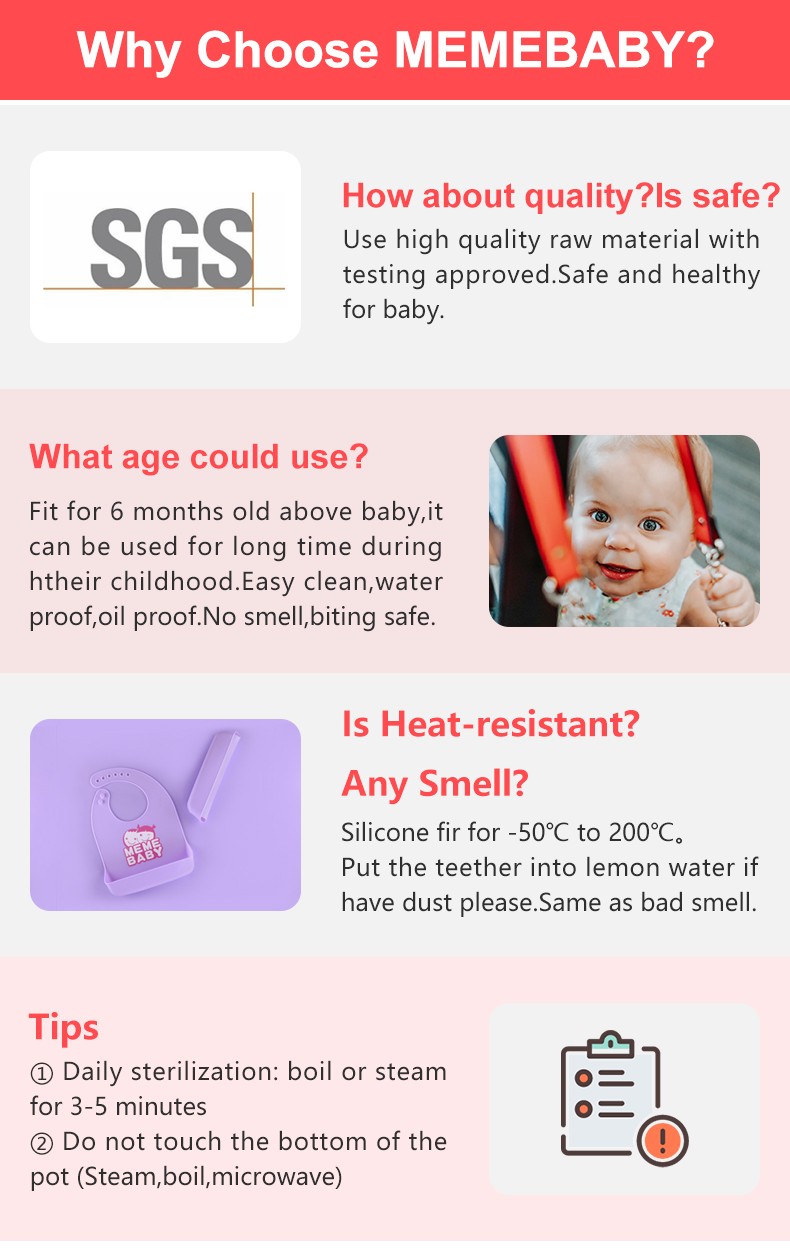 Why Choose MEMEBABY?

SGS

How about quality?Is safe?
Use high quality raw material with testing approved.Safe and healthy for baby.

What age could use?
Fit for 6 months old above baby,it can be used for long time during htheir childhood.Easy clean,water proof,oil proof.No smell,biting safe.

MEME BABY

Is Heat-resistant?
Any Smell?
Silicone fir for -50℃ to 200℃。
Put the teether into lemon water if have dust please.Same as bad smell.

Tips
① Daily sterilization: boil or steam for 3-5 minutes
② Do not touch the bottom of the pot (Steam,boil,microwave)